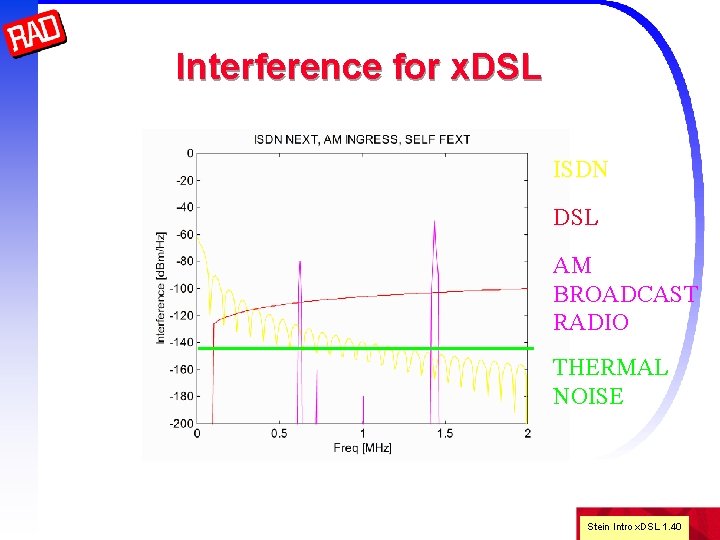 RAD

Interference for xDSL

ISDN NEXT, AM INGRESS, SELF FEXT

0
-20
-40
-60
-80
-100
-120
-140
-160
-180
-200

Interference [dBm/Hz]

0
0.5
1
1.5
2

Freq [MHz]

ISDN

DSL

AM BROADCAST RADIO

THERMAL NOISE

Stein Intro xDSL 1.40